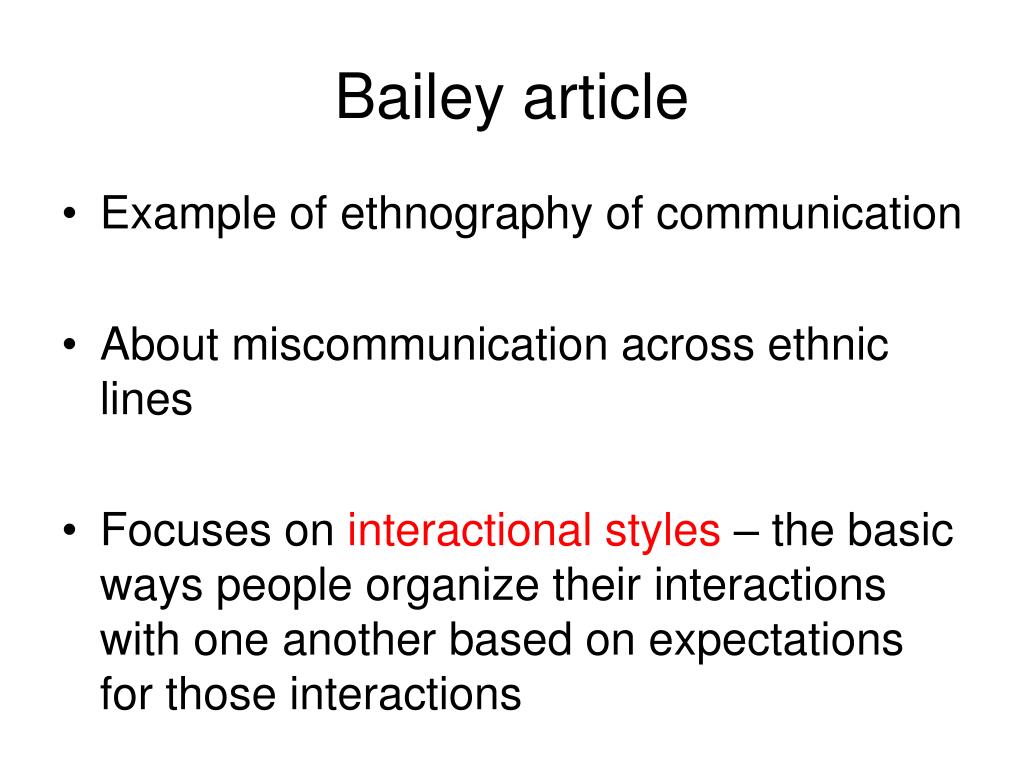 Bailey article

• Example of ethnography of communication

• About miscommunication across ethnic lines

• Focuses on interactional styles – the basic ways people organize their interactions with one another based on expectations for those interactions